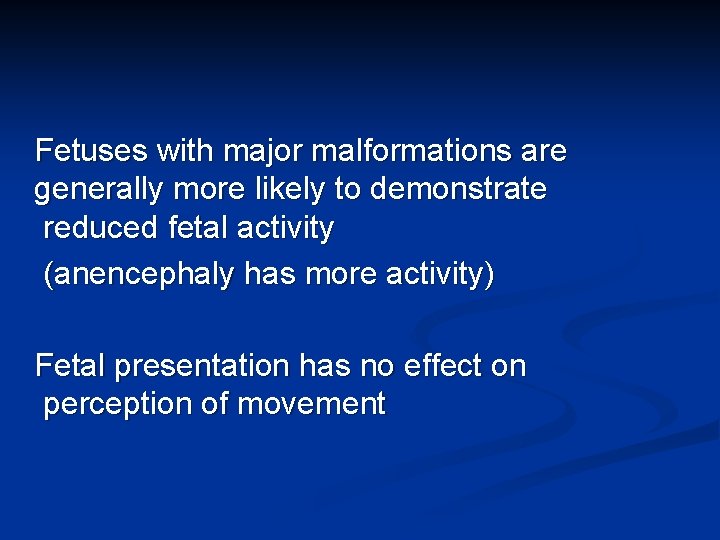 Fetuses with major malformations are generally more likely to demonstrate reduced fetal activity
(anencephaly has more activity)

Fetal presentation has no effect on perception of movement